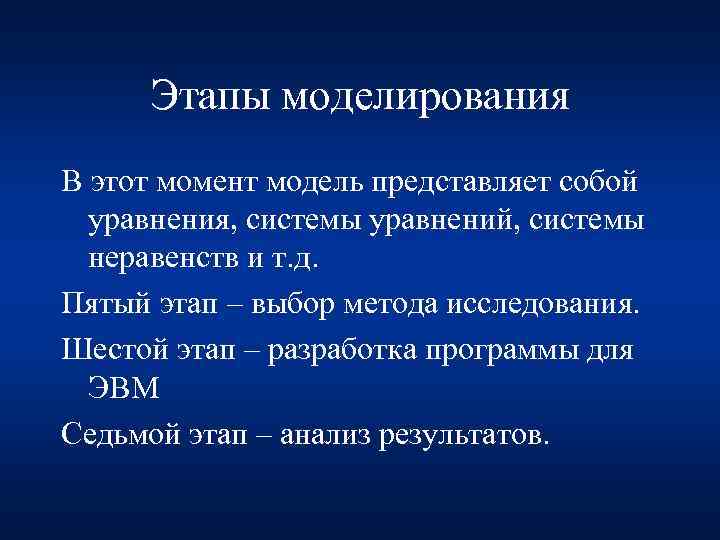 Этапы моделирования

В этот момент модель представляет собой уравнения, системы уравнений, системы неравенств и т.д.

Пятый этап – выбор метода исследования.

Шестой этап – разработка программы для ЭВМ

Седьмой этап – анализ результатов.